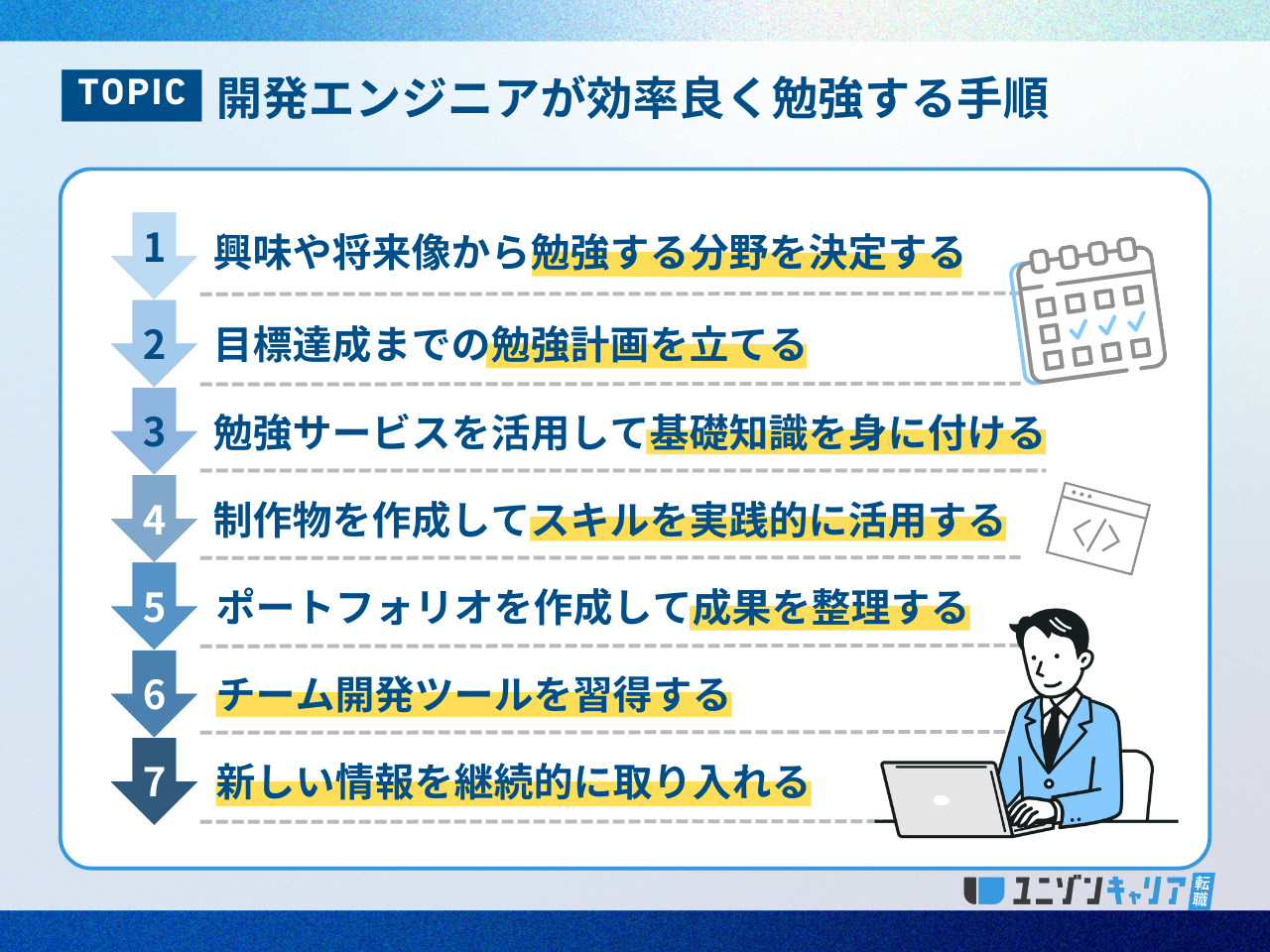 TOPIC 開発エンジニアが効率良く勉強する手順

1 興味や将来像から勉強する分野を決定する

2 目標達成までの勉強計画を立てる

3 勉強サービスを活用して基礎知識を身に付ける

4 制作物を作成してスキルを実践的に活用する

5 ポートフォリオを作成して成果を整理する

6 チーム開発ツールを習得する

7 新しい情報を継続的に取り入れる

</>

ユニゾンキャリア 転職